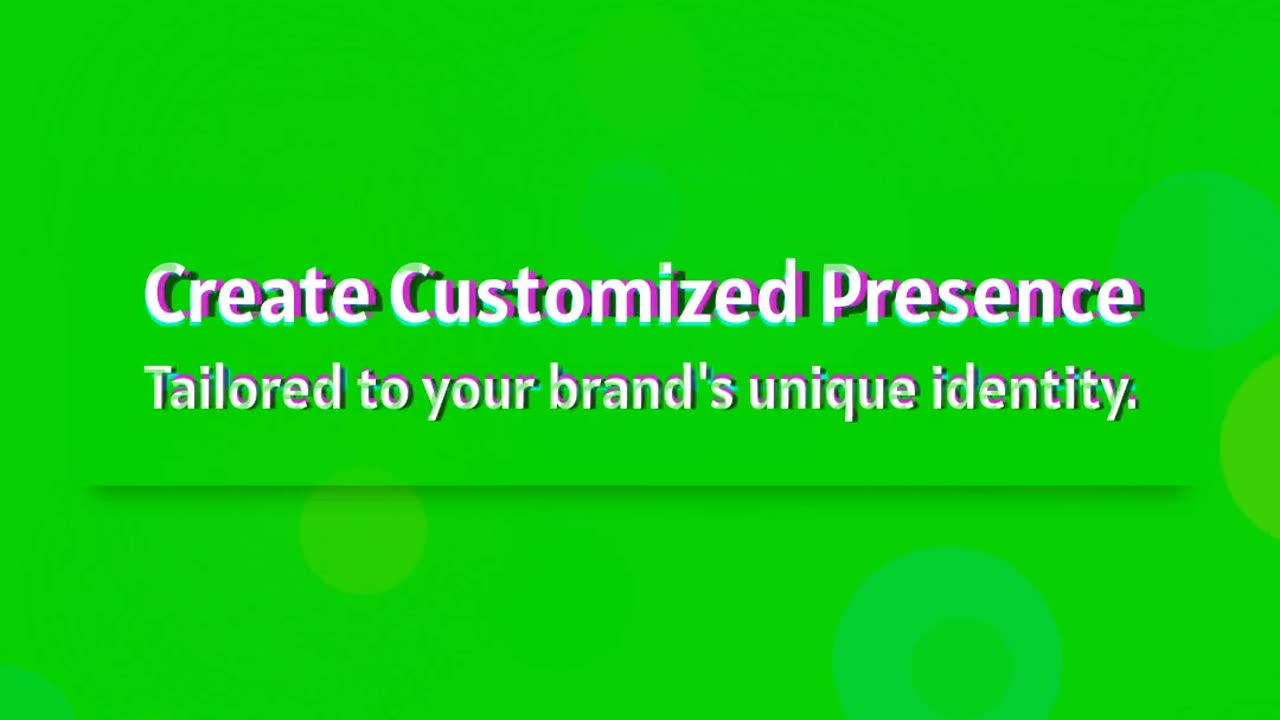 Create Customized Presence
Tailored to your brand's unique identity.